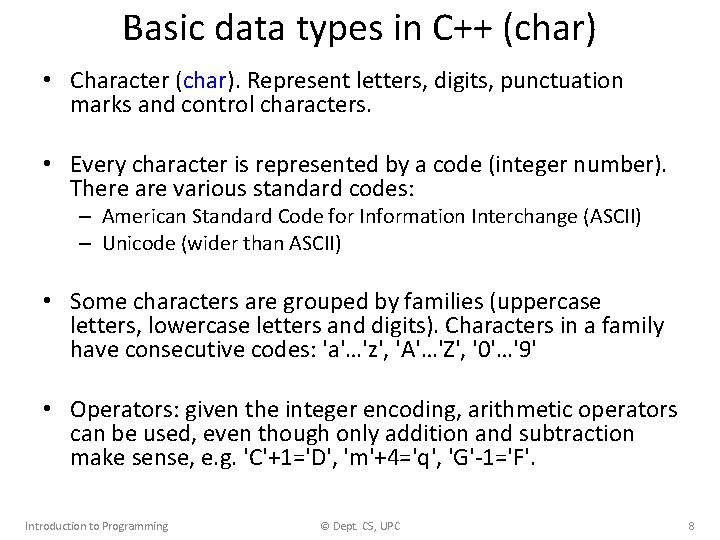 Basic data types in C++ (char)

• Character (char). Represent letters, digits, punctuation marks and control characters.

• Every character is represented by a code (integer number). There are various standard codes:
– American Standard Code for Information Interchange (ASCII)
– Unicode (wider than ASCII)

• Some characters are grouped by families (uppercase letters, lowercase letters and digits). Characters in a family have consecutive codes: 'a'…'z', 'A'…'Z', '0'…'9'

• Operators: given the integer encoding, arithmetic operators can be used, even though only addition and subtraction make sense, e.g. 'C'+1='D', 'm'+4='q', 'G'-1='F'.

Introduction to Programming © Dept. CS, UPC 8